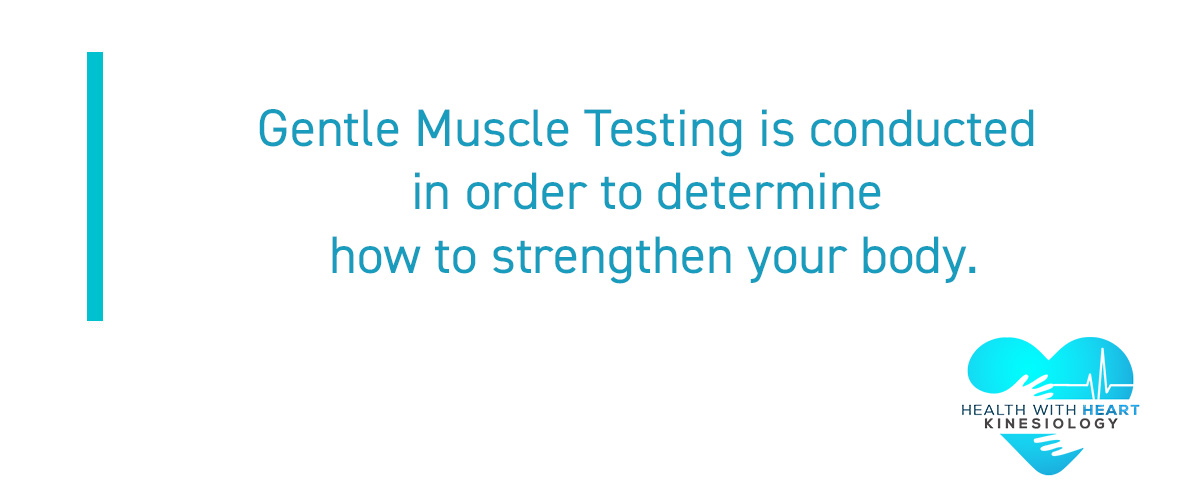 Gentle Muscle Testing is conducted in order to determine how to strengthen your body.

HEALTH WITH HEART
KINESIOLOGY